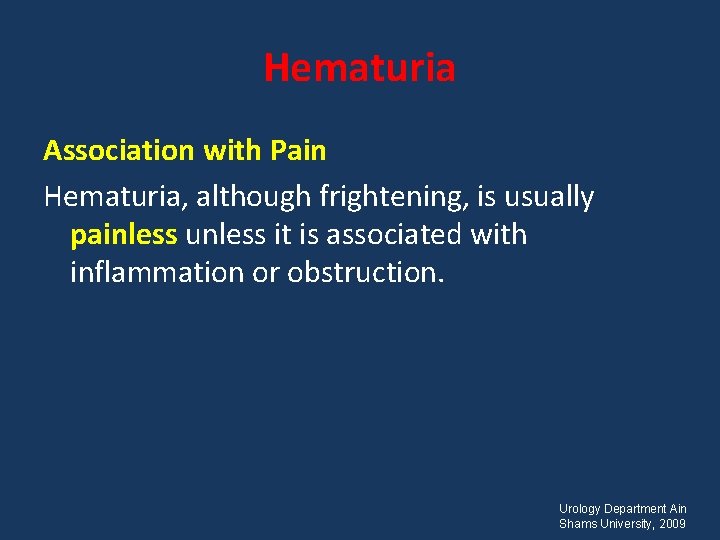 Hematuria

Association with Pain

Hematuria, although frightening, is usually painless unless it is associated with inflammation or obstruction.

Urology Department Ain Shams University, 2009